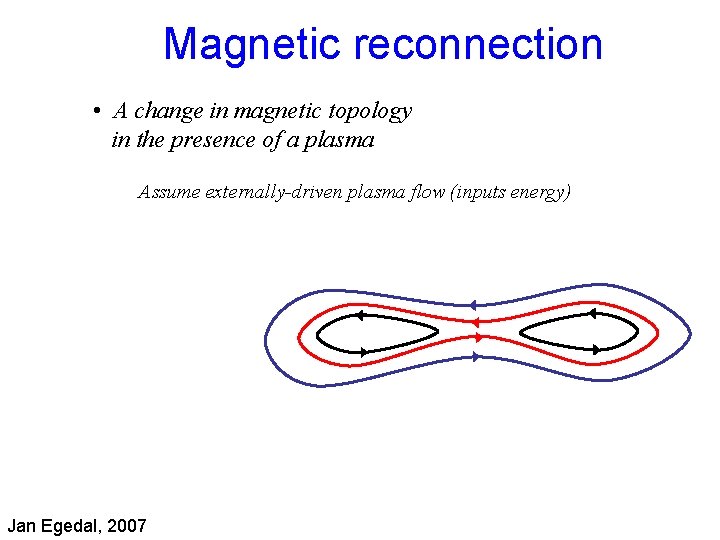 Magnetic reconnection

• A change in magnetic topology in the presence of a plasma

Assume externally-driven plasma flow (inputs energy)

Jan Egedal, 2007